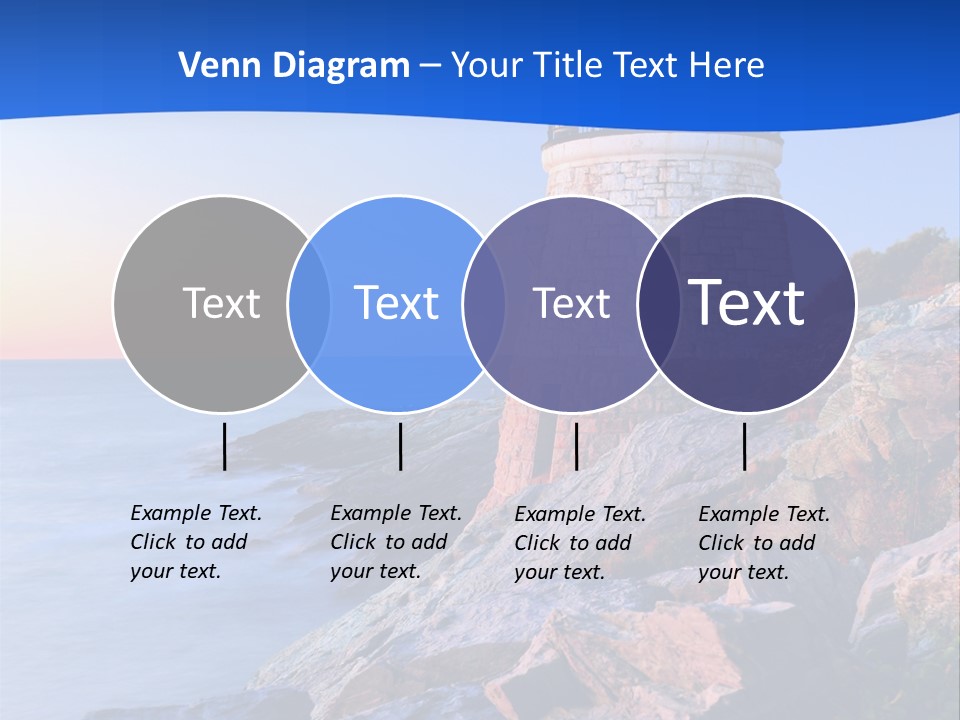 Venn Diagram – Your Title Text Here

Text

Text

Text

Text

Example Text. Click to add your text.

Example Text. Click to add your text.

Example Text. Click to add your text.

Example Text. Click to add your text.